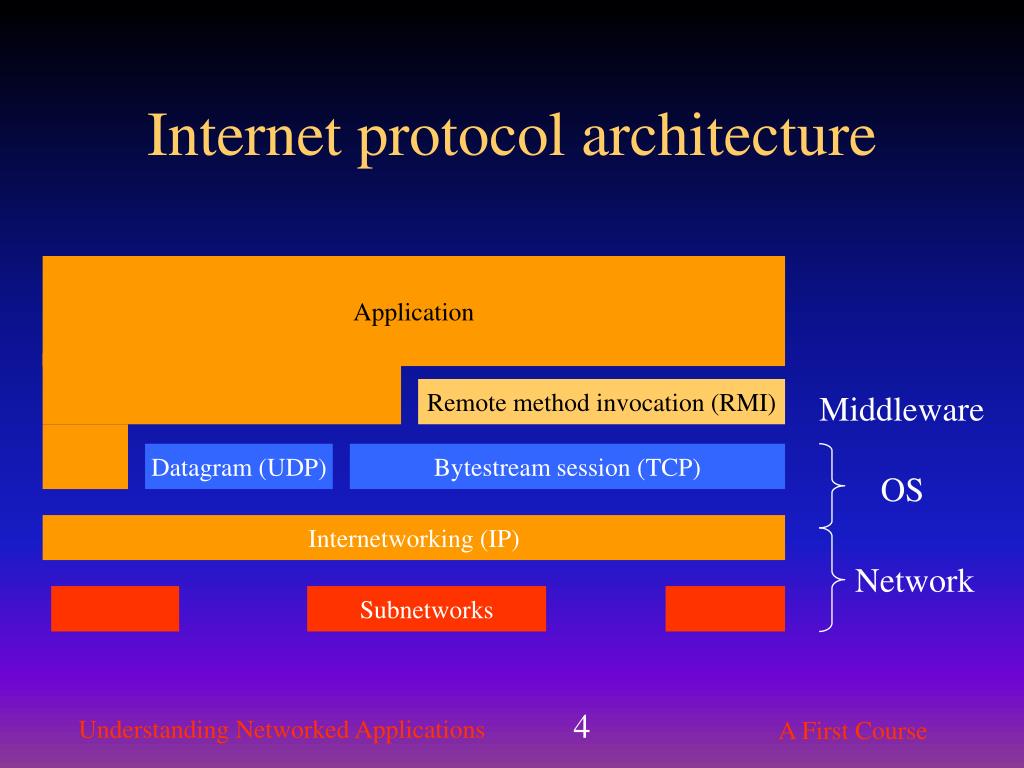 Internet protocol architecture

Application

Remote method invocation (RMI)

Middleware

Datagram (UDP)

Bytestream session (TCP)

OS

Internetworking (IP)

Network

Subnetworks

Understanding Networked Applications

4

A First Course